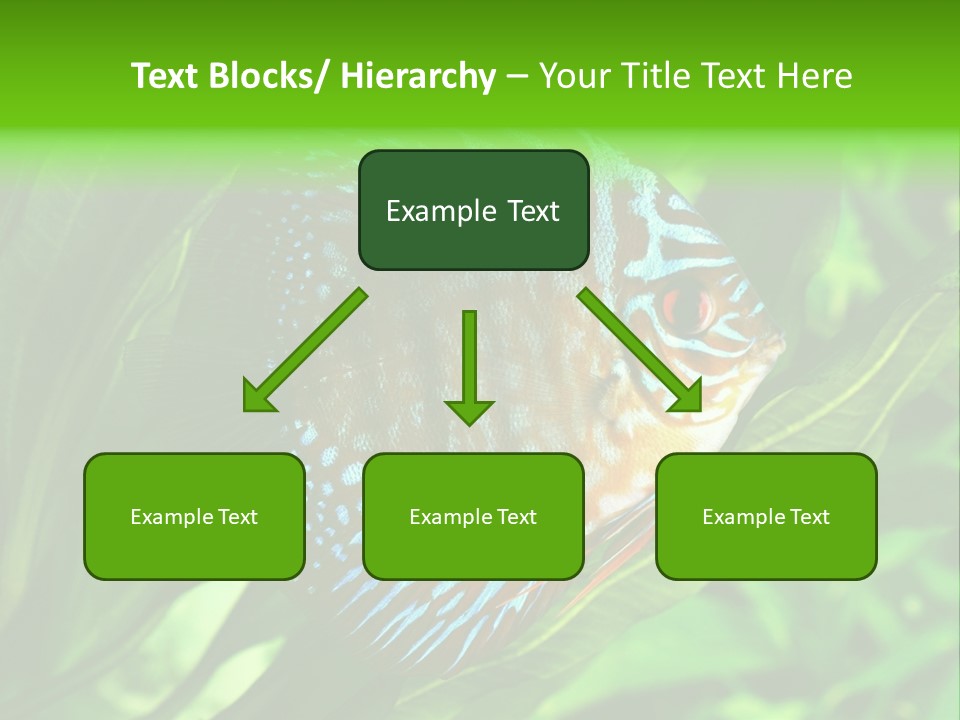 Text Blocks/ Hierarchy – Your Title Text Here

Example Text

Example Text

Example Text

Example Text